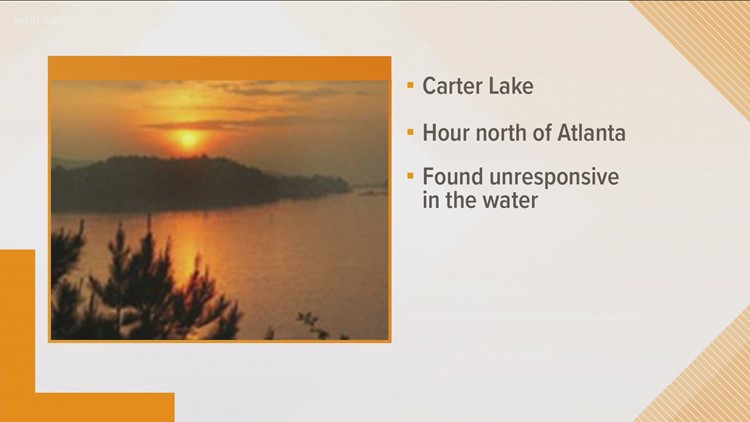 wbir.com

▪ Carter Lake

▪ Hour north of Atlanta

▪ Found unresponsive in the water